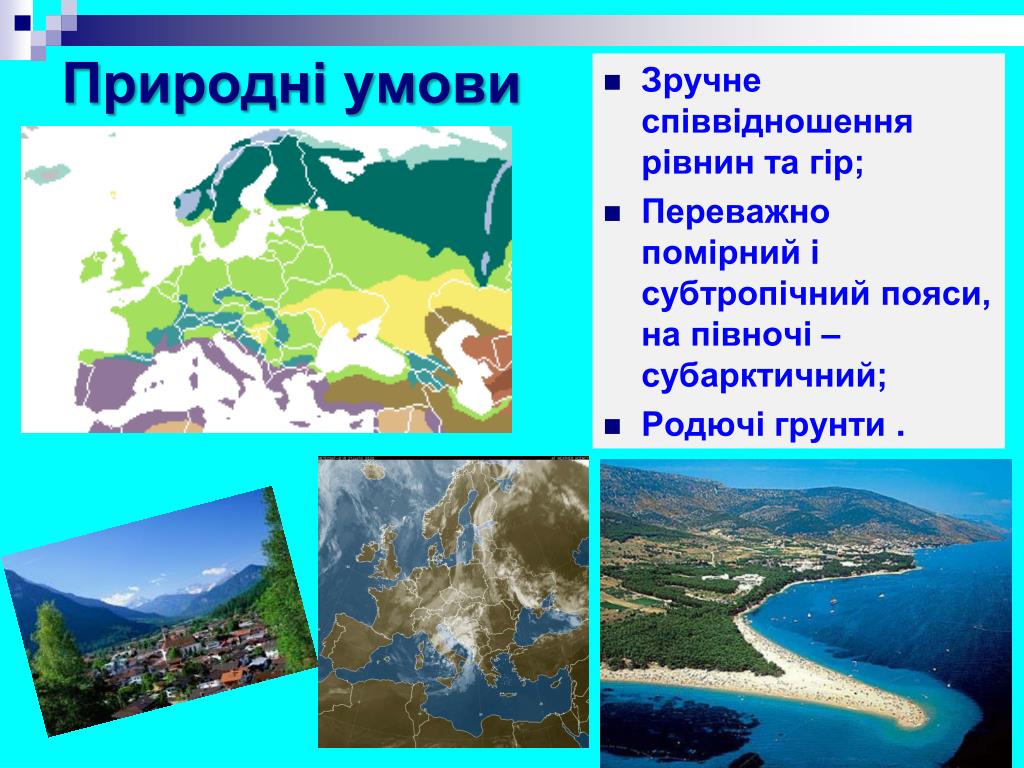 Природні умови

- Зручне співвідношення рівнин та гір;
- Переважно помірний і субтропічний пояси, на півночі – субарктичний;
- Родючі грунти .